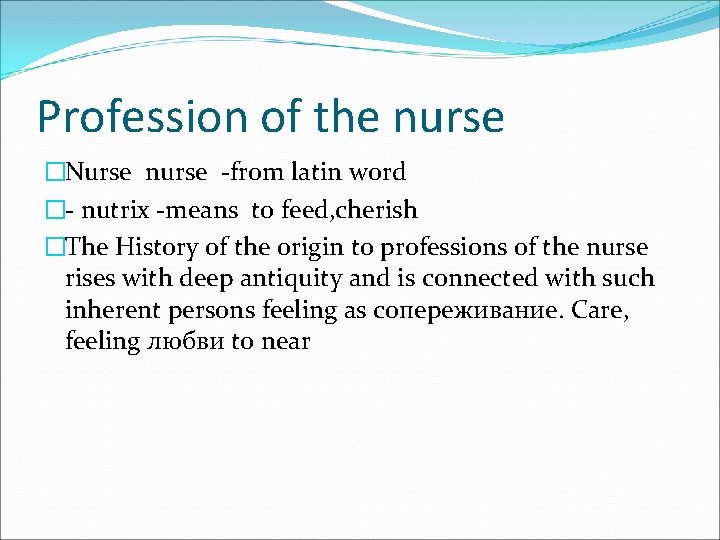 Profession of the nurse

□Nurse nurse -from latin word

□- nutrix -means to feed,cherish

□The History of the origin to professions of the nurse rises with deep antiquity and is connected with such inherent persons feeling as сопереживание. Care, feeling любви to near